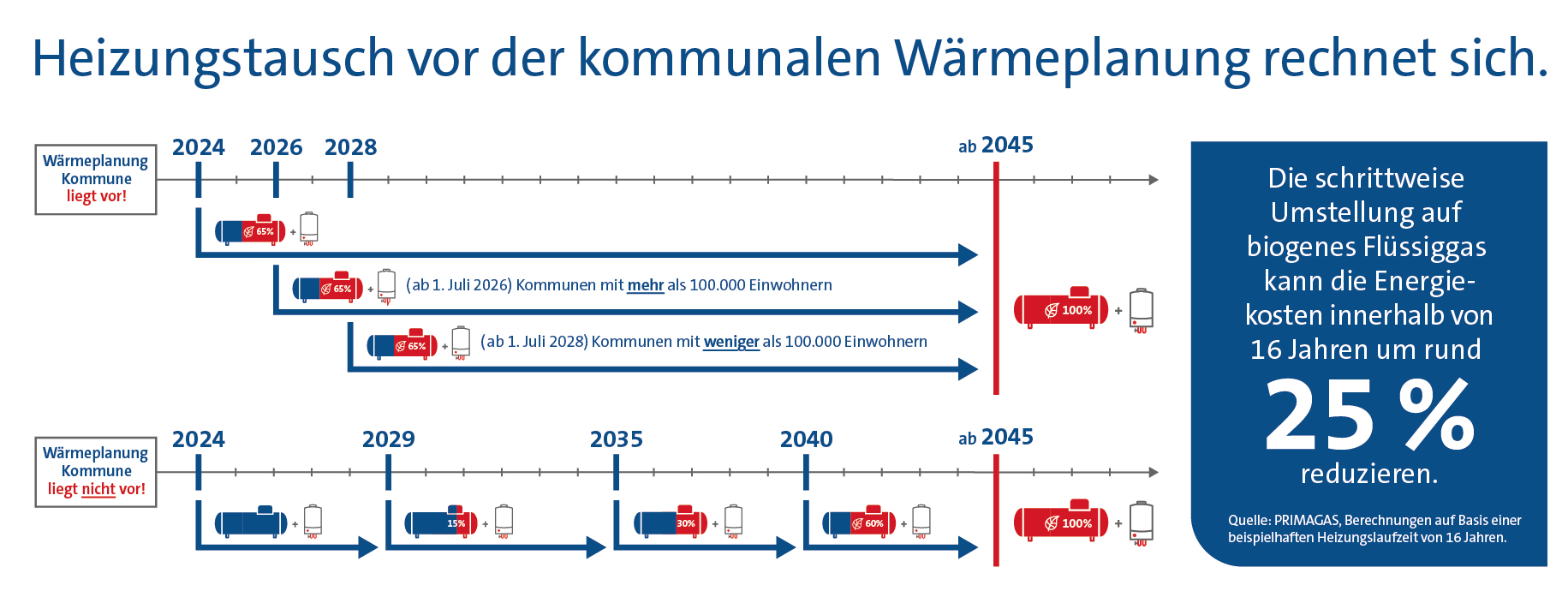 Heizungstausch vor der kommunalen Wärmeplanung rechnet sich.

Wärmeplanung Kommune liegt vor!

2024 2026 2028 ab 2045

65% +

65% + (ab 1. Juli 2026) Kommunen mit mehr als 100.000 Einwohnern

65% + (ab 1. Juli 2028) Kommunen mit weniger als 100.000 Einwohnern

100% +

Wärmeplanung Kommune liegt nicht vor!

2024 2029 2035 2040 ab 2045

+ 15% + 30% + 60% + 100% +

Die schrittweise Umstellung auf biogenes Flüssiggas kann die Energiekosten innerhalb von 16 Jahren um rund

25 %

reduzieren.

Quelle: PRIMAGAS, Berechnungen auf Basis einer beispielhaften Heizungslaufzeit von 16 Jahren.